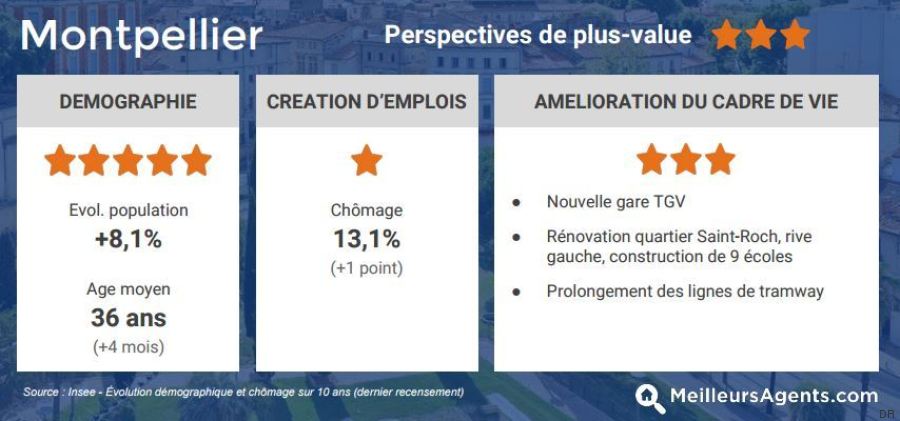 Montpellier

Perspectives de plus-value

DEMOGRAPHIE

Evol. population
+8,1%

Age moyen
36 ans
(+4 mois)

CREATION D'EMPLOIS

Chômage
13,1%
(+1 point)

AMELIORATION DU CADRE DE VIE

- Nouvelle gare TGV
- Rénovation quartier Saint-Roch, rive gauche, construction de 9 écoles
- Prolongement des lignes de tramway

Source : Insee - Évolution démographique et chômage sur 10 ans (dernier recensement)

MeilleursAgents.com

DR